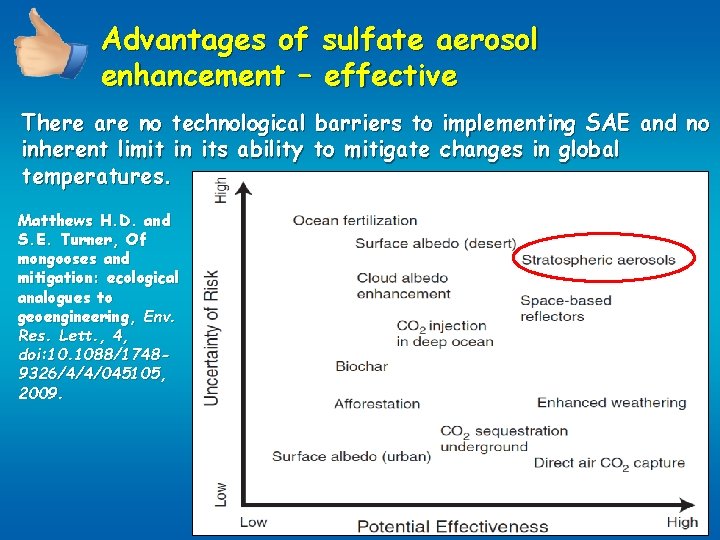 Advantages of sulfate aerosol enhancement – effective

There are no technological barriers to implementing SAE and no inherent limit in its ability to mitigate changes in global temperatures.

Matthews H.D. and S.E. Turner, Of mongooses and mitigation: ecological analogues to geoengineering, Env. Res. Lett., 4, doi:10.1088/1748-9326/4/4/045105, 2009.

High
Uncertainty of Risk
Low

Ocean fertilization
Surface albedo (desert)
Stratospheric aerosols
Cloud albedo enhancement
Space-based reflectors
$CO_2$ injection in deep ocean
Biochar
Afforestation
Enhanced weathering
$CO_2$ sequestration underground
Surface albedo (urban)
Direct air $CO_2$ capture

Low
Potential Effectiveness
High